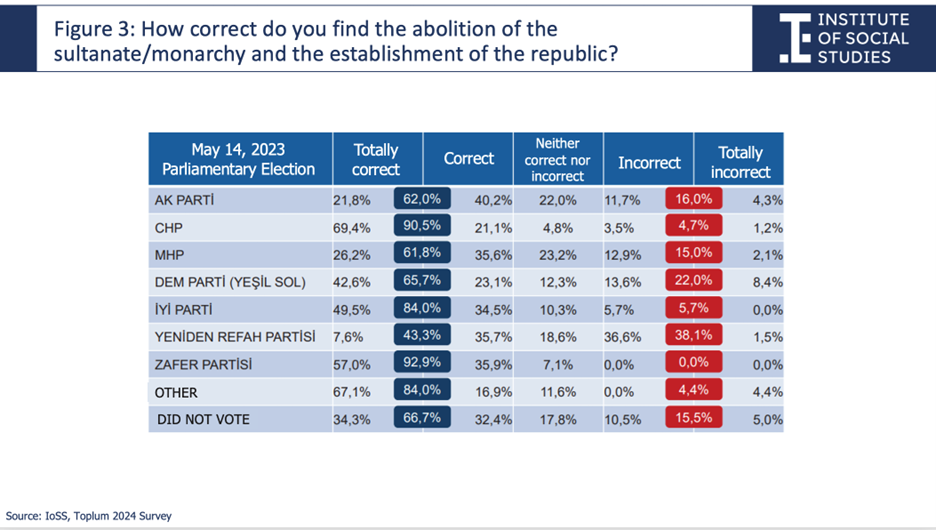 Figure 3: How correct do you find the abolition of the sultanate/monarchy and the establishment of the republic?

INSTITUTE OF SOCIAL STUDIES

| May 14, 2023 Parliamentary Election | Totally correct | | Correct | Neither correct nor incorrect | Incorrect | | Totally incorrect |
|---|---|---|---|---|---|---|---|
| AK PARTİ | 21,8% | 62,0% | 40,2% | 22,0% | 11,7% | 16,0% | 4,3% |
| CHP | 69,4% | 90,5% | 21,1% | 4,8% | 3,5% | 4,7% | 1,2% |
| MHP | 26,2% | 61,8% | 35,6% | 23,2% | 12,9% | 15,0% | 2,1% |
| DEM PARTİ (YEŞİL SOL) | 42,6% | 65,7% | 23,1% | 12,3% | 13,6% | 22,0% | 8,4% |
| İYİ PARTİ | 49,5% | 84,0% | 34,5% | 10,3% | 5,7% | 5,7% | 0,0% |
| YENİDEN REFAH PARTİSİ | 7,6% | 43,3% | 35,7% | 18,6% | 36,6% | 38,1% | 1,5% |
| ZAFER PARTİSİ | 57,0% | 92,9% | 35,9% | 7,1% | 0,0% | 0,0% | 0,0% |
| OTHER | 67,1% | 84,0% | 16,9% | 11,6% | 0,0% | 4,4% | 4,4% |
| DID NOT VOTE | 34,3% | 66,7% | 32,4% | 17,8% | 10,5% | 15,5% | 5,0% |

Source: IoSS, Toplum 2024 Survey